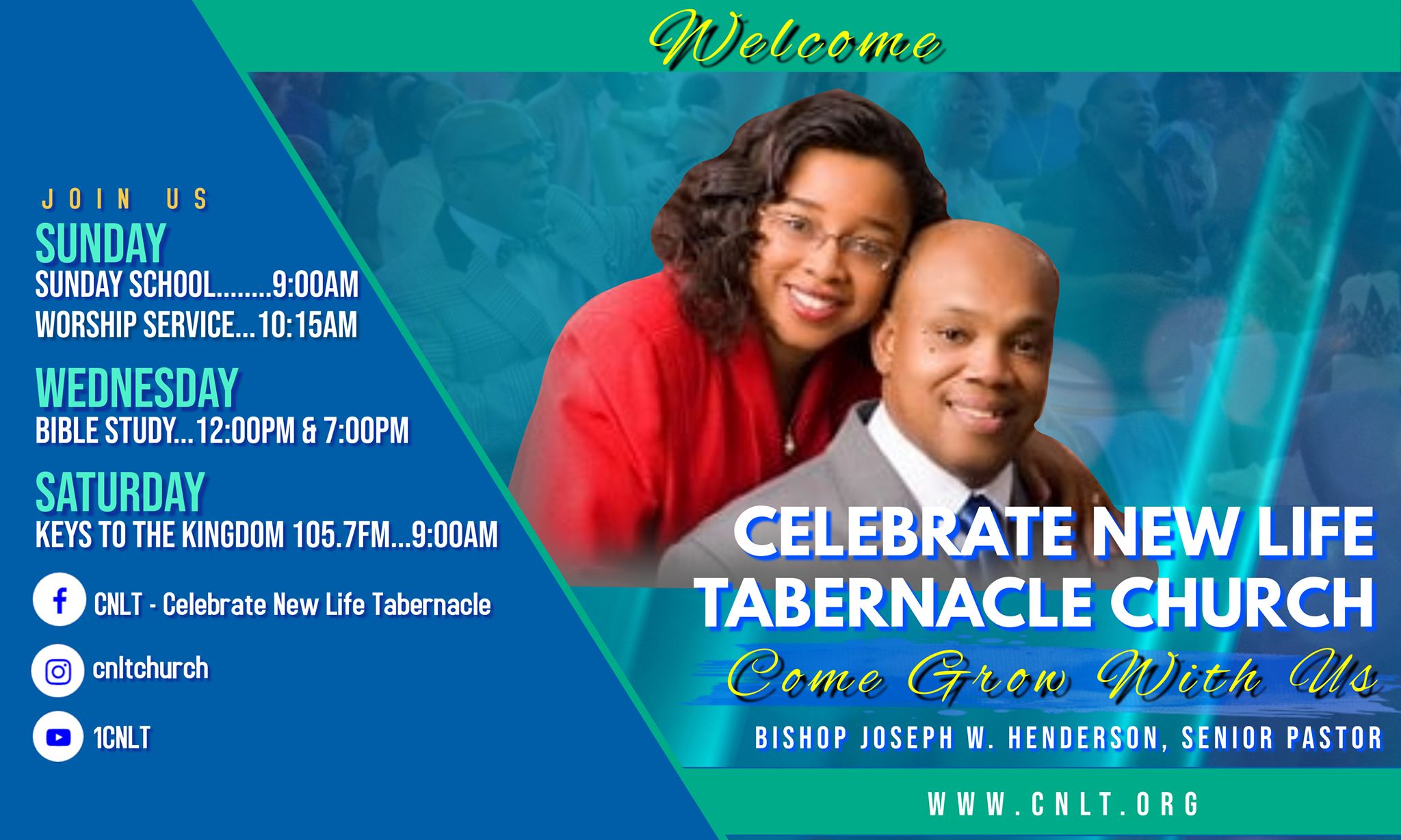 Welcome

JOIN US
SUNDAY
SUNDAY SCHOOL........9:00AM
WORSHIP SERVICE...10:15AM

WEDNESDAY
BIBLE STUDY...12:00PM & 7:00PM

SATURDAY
KEYS TO THE KINGDOM 105.7FM...9:00AM

CNLT - Celebrate New Life Tabernacle

cnltchurch

1CNLT

CELEBRATE NEW LIFE TABERNACLE CHURCH

Come Grow With Us

BISHOP JOSEPH W. HENDERSON, SENIOR PASTOR

WWW.CNLT.ORG